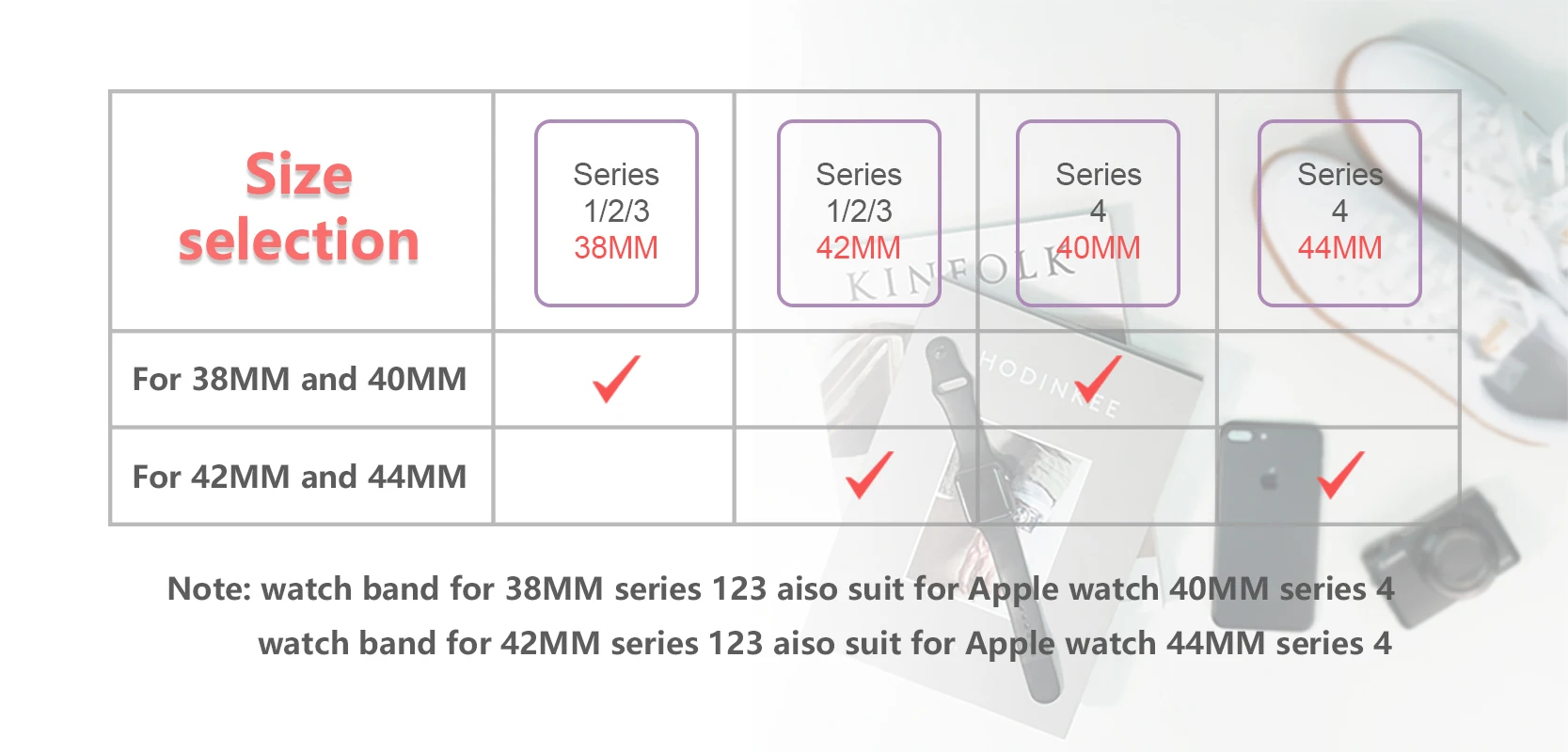 | Size selection | Series 1/2/3 38MM | Series 1/2/3 42MM | Series 4 40MM | Series 4 44MM |
|---|---|---|---|---|
| For 38MM and 40MM | ✓ | | ✓ | |
| For 42MM and 44MM | | ✓ | | ✓ |

KINFOLK

HODINKEE

Note: watch band for 38MM series 123 aiso suit for Apple watch 40MM series 4
watch band for 42MM series 123 aiso suit for Apple watch 44MM series 4